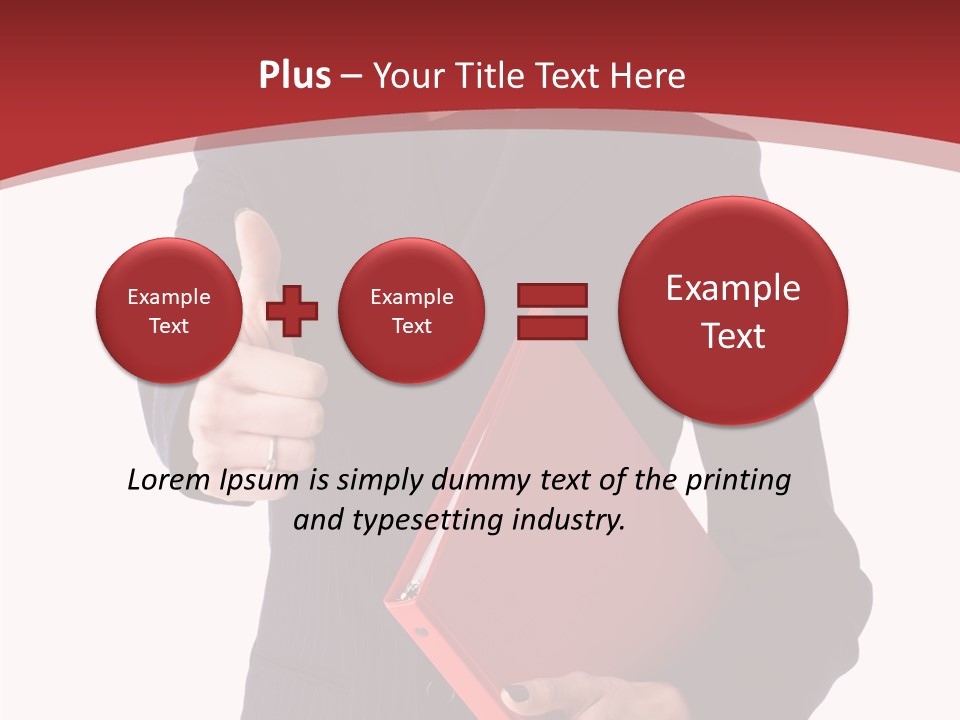 Plus – Your Title Text Here

Example Text

Example Text

Example Text

Lorem Ipsum is simply dummy text of the printing and typesetting industry.